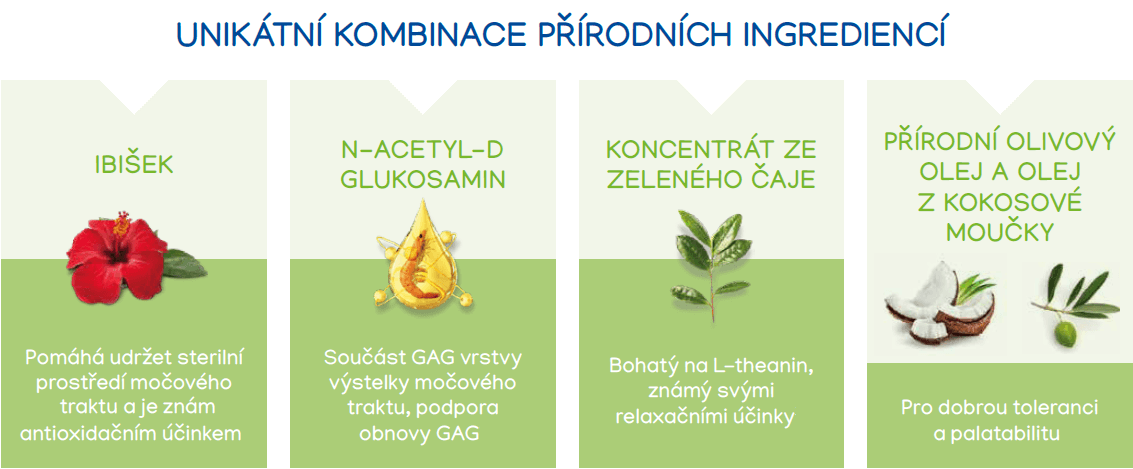 UNIKÁTNÍ KOMBINACE PŘÍRODNÍCH INGREDIENCÍ

IBIŠEK

Pomáhá udržet sterilní prostředí močového traktu a je znám antioxidačním účinkem

N-ACETYL-D GLUKOSAMIN

Součást GAG vrstvy výstelky močového traktu, podpora obnovy GAG

KONCENTRÁT ZE ZELENÉHO ČAJE

Bohatý na L-theanin, známý svými relaxačními účinky

PŘÍRODNÍ OLIVOVÝ OLEJ A OLEJ Z KOKOSOVÉ MOUČKY

Pro dobrou toleranci a palatabilitu